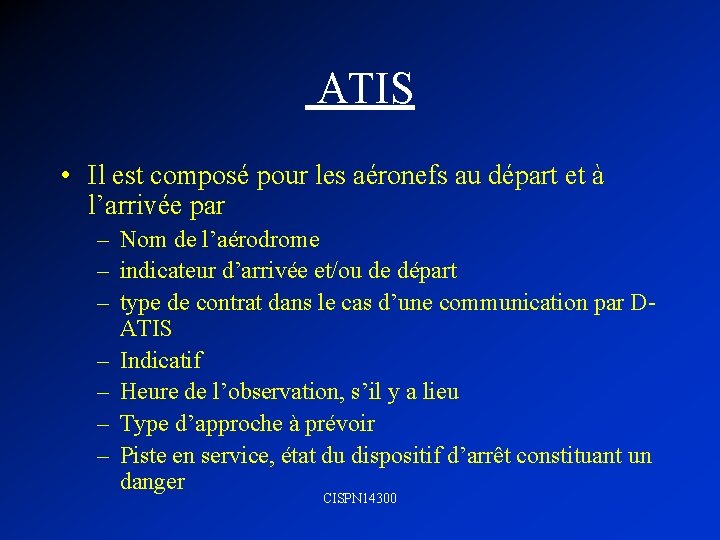 ATIS

• Il est composé pour les aéronefs au départ et à l’arrivée par
– Nom de l’aérodrome
– indicateur d’arrivée et/ou de départ
– type de contrat dans le cas d’une communication par D-ATIS
– Indicatif
– Heure de l’observation, s’il y a lieu
– Type d’approche à prévoir
– Piste en service, état du dispositif d’arrêt constituant un danger

CISPN14300